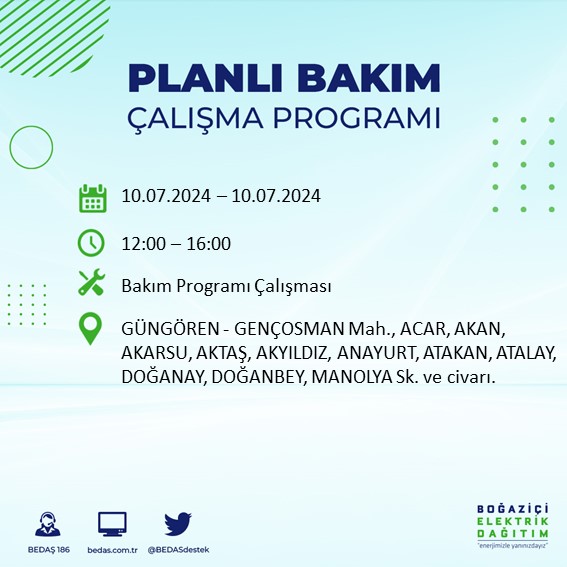 PLANLI BAKIM
ÇALIŞMA PROGRAMI

10.07.2024 – 10.07.2024

12:00 – 16:00

Bakım Programı Çalışması

GÜNGÖREN - GENÇOSMAN Mah., ACAR, AKAN, AKARSU, AKTAŞ, AKYILDIZ, ANAYURT, ATAKAN, ATALAY, DOĞANAY, DOĞANBEY, MANOLYA Sk. ve civarı.

BEDAŞ 186
bedas.com.tr
@BEDASdestek

BOĞAZİÇİ
ELEKTRİK
DAĞITIM
"enerjimizle yanınızdayız"